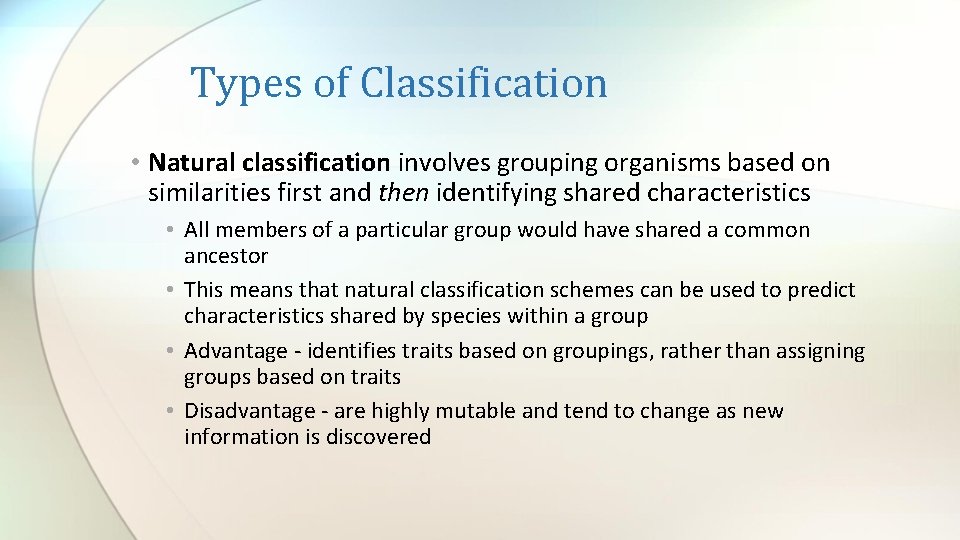 Types of Classification

• Natural classification involves grouping organisms based on similarities first and then identifying shared characteristics

• All members of a particular group would have shared a common ancestor

• This means that natural classification schemes can be used to predict characteristics shared by species within a group

• Advantage - identifies traits based on groupings, rather than assigning groups based on traits

• Disadvantage - are highly mutable and tend to change as new information is discovered